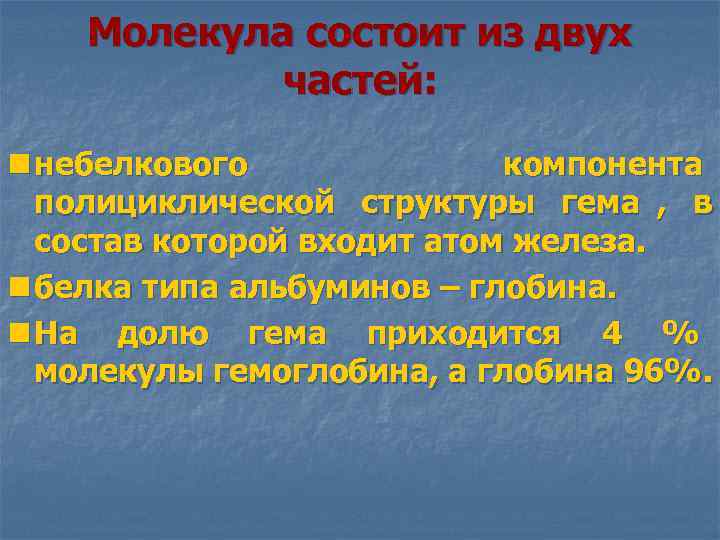 Молекула состоит из двух частей:

небелкового компонента полициклической структуры гема , в состав которой входит атом железа.

белка типа альбуминов – глобина.

На долю гема приходится 4 % молекулы гемоглобина, а глобина 96%.